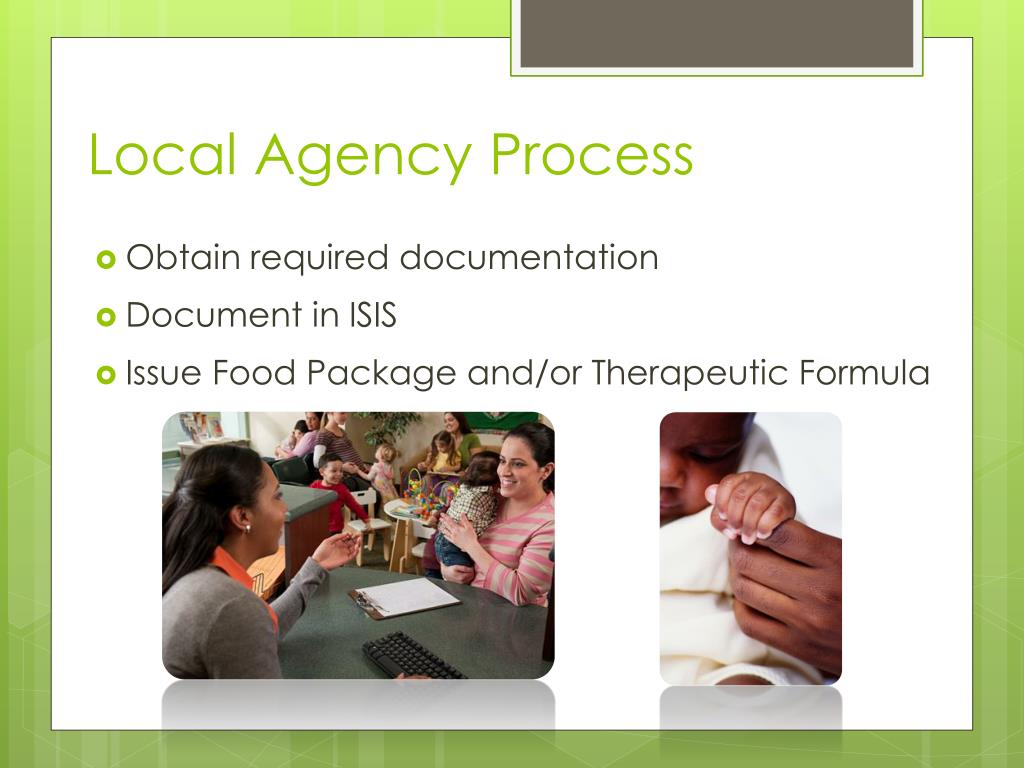 Local Agency Process

Obtain required documentation
Document in ISIS
Issue Food Package and/or Therapeutic Formula